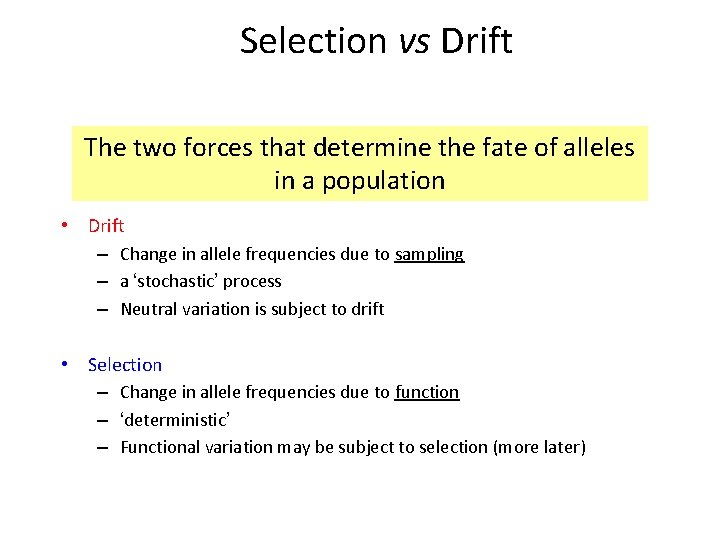 Selection vs Drift

The two forces that determine the fate of alleles in a population

• Drift
– Change in allele frequencies due to sampling
– a ‘stochastic’ process
– Neutral variation is subject to drift

• Selection
– Change in allele frequencies due to function
– ‘deterministic’
– Functional variation may be subject to selection (more later)